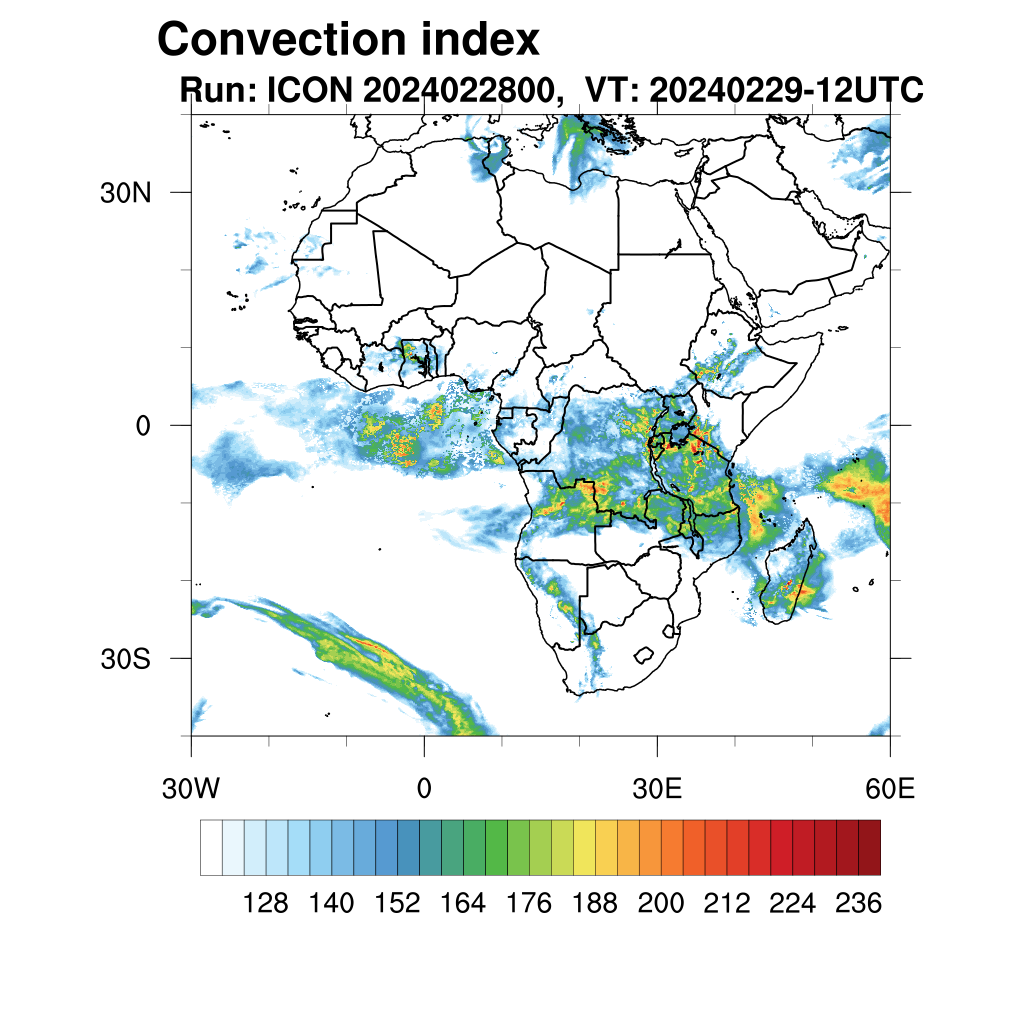 Convection index
Run: ICON 2024022800, VT: 20240229-12UTC

30N
0
30S

30W
0
30E
60E

128 140 152 164 176 188 200 212 224 236